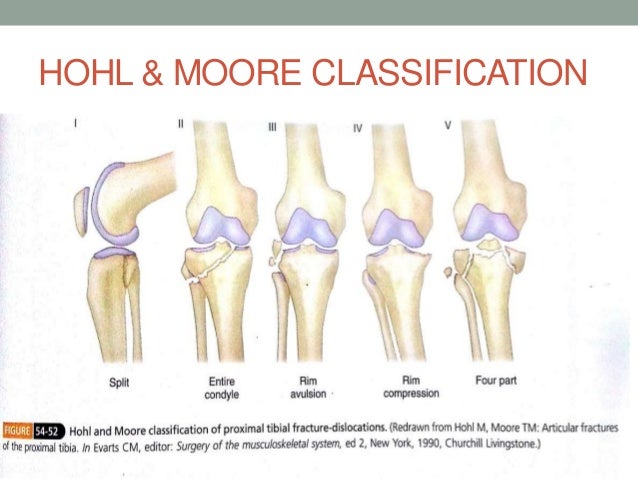 HOHL & MOORE CLASSIFICATION

I

II

III

IV

V

Split

Entire condyle

Rim avulsion

Rim compression

Four part

FIGURE 54-52 Hohl and Moore classification of proximal tibial fracture-dislocations. (Redrawn from Hohl M, Moore TM: Articular fractures of the proximal tibia. In Evarts CM, editor: Surgery of the musculoskeletal system, ed 2, New York, 1990, Churchill Livingstone.)